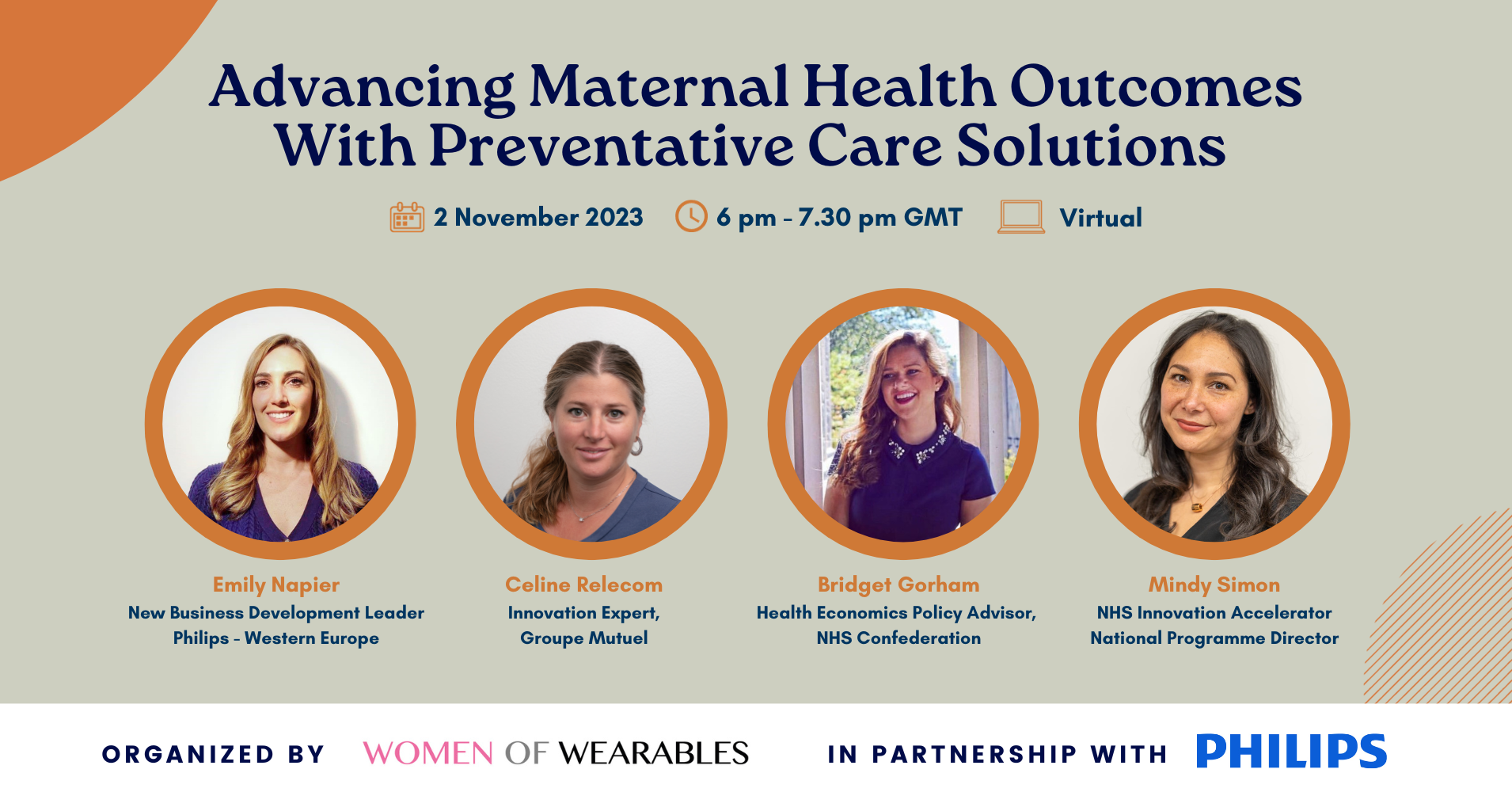 Advancing Maternal Health Outcomes With Preventative Care Solutions

2 November 2023 6 pm - 7.30 pm GMT Virtual

Emily Napier
New Business Development Leader
Philips - Western Europe

Celine Relecom
Innovation Expert,
Groupe Mutuel

Bridget Gorham
Health Economics Policy Advisor,
NHS Confederation

Mindy Simon
NHS Innovation Accelerator
National Programme Director

ORGANIZED BY WOMEN OF WEARABLES IN PARTNERSHIP WITH PHILIPS